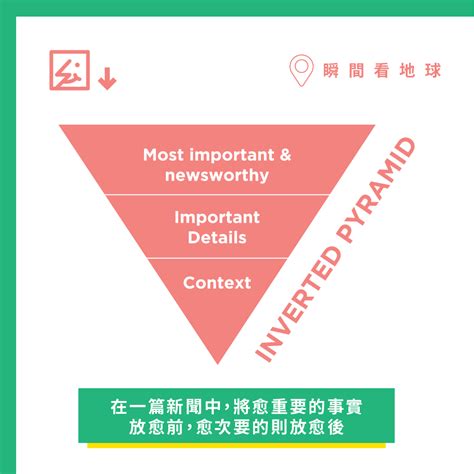 瞬間看地球

Most important & newsworthy

Important Details

Context

INVERTED PYRAMID

在一篇新聞中，將愈重要的事實放愈前，愈次要的則放愈後